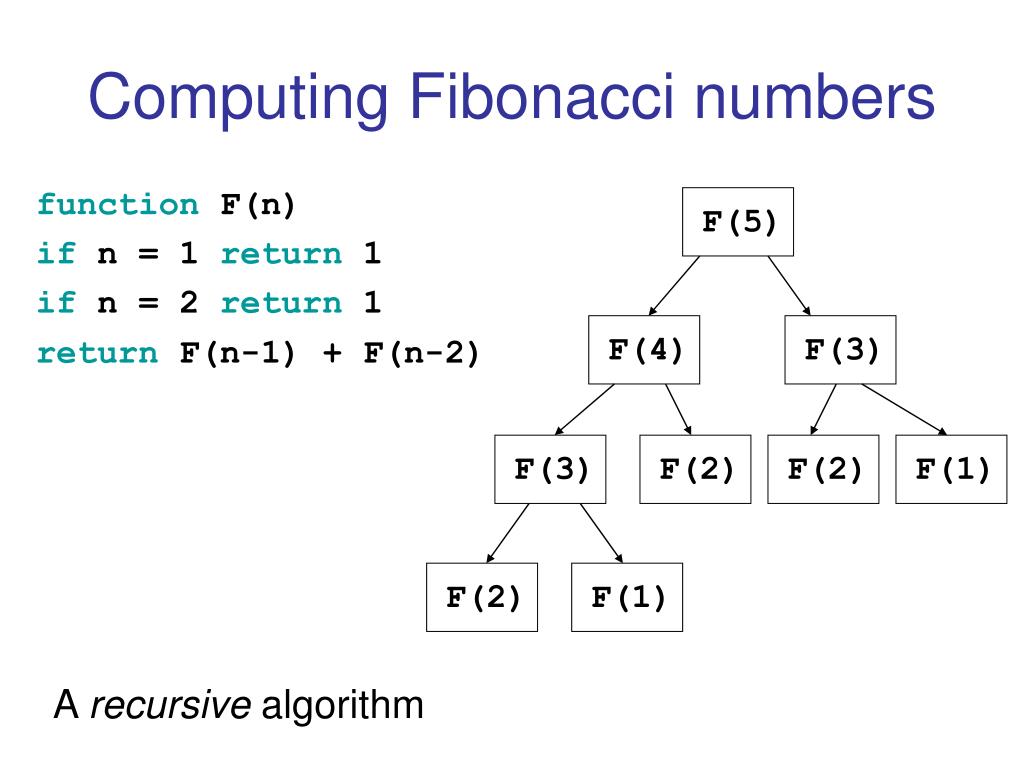 Computing Fibonacci numbers

function F(n)
if n = 1 return 1
if n = 2 return 1
return F(n-1) + F(n-2)

F(5)

F(4)

F(3)

F(3)

F(2)

F(2)

F(1)

F(2)

F(1)

A recursive algorithm